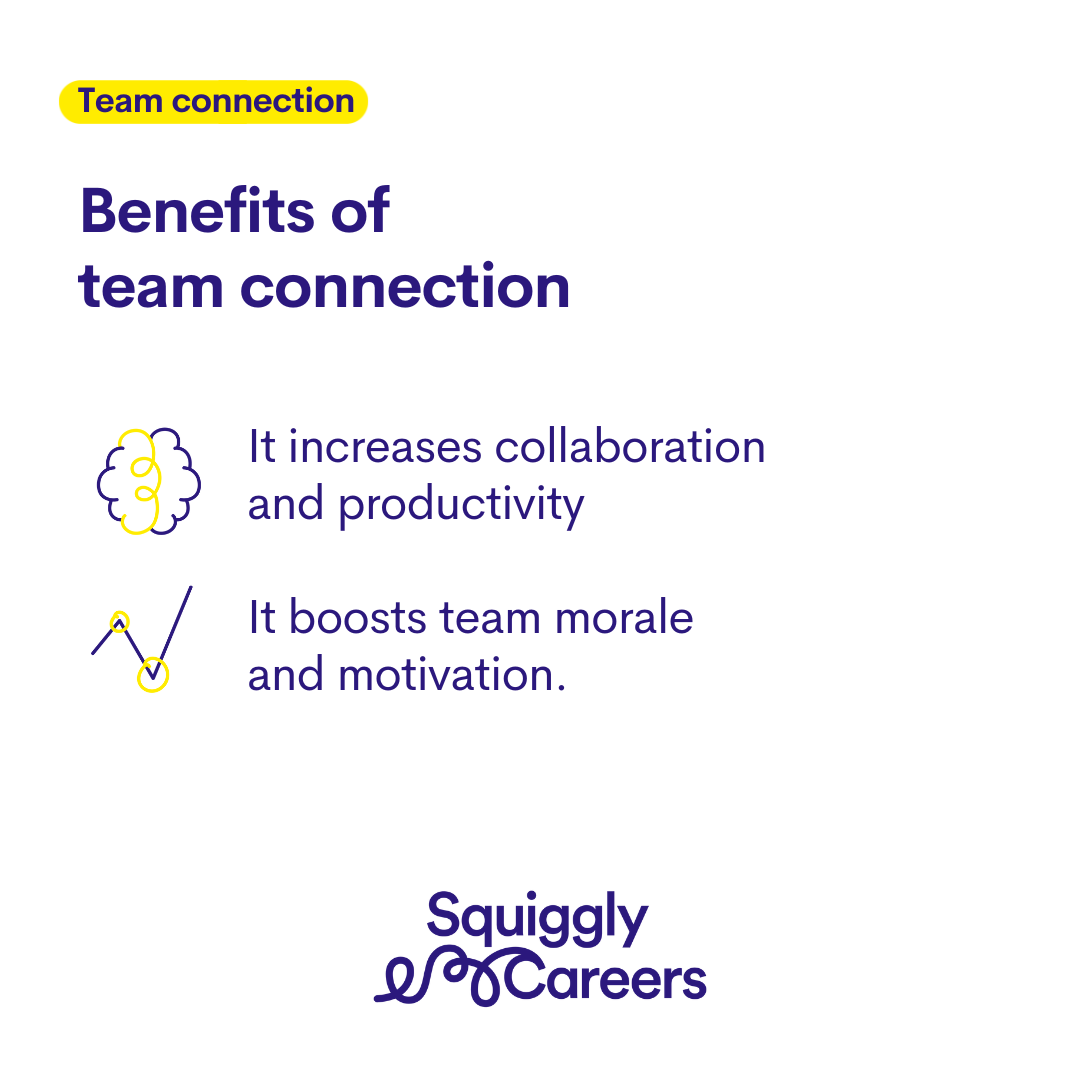 Team connection

Benefits of team connection

It increases collaboration and productivity

It boosts team morale and motivation.

Squiggly Careers